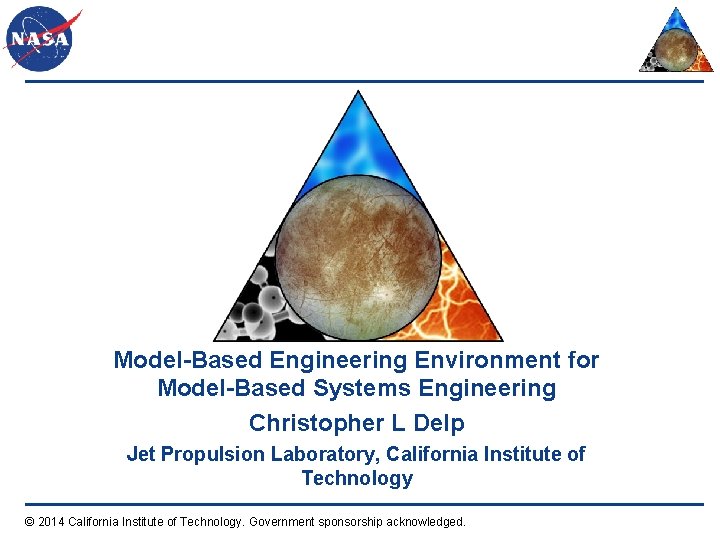 NASA

Model-Based Engineering Environment for Model-Based Systems Engineering

Christopher L Delp

Jet Propulsion Laboratory, California Institute of Technology

© 2014 California Institute of Technology. Government sponsorship acknowledged.